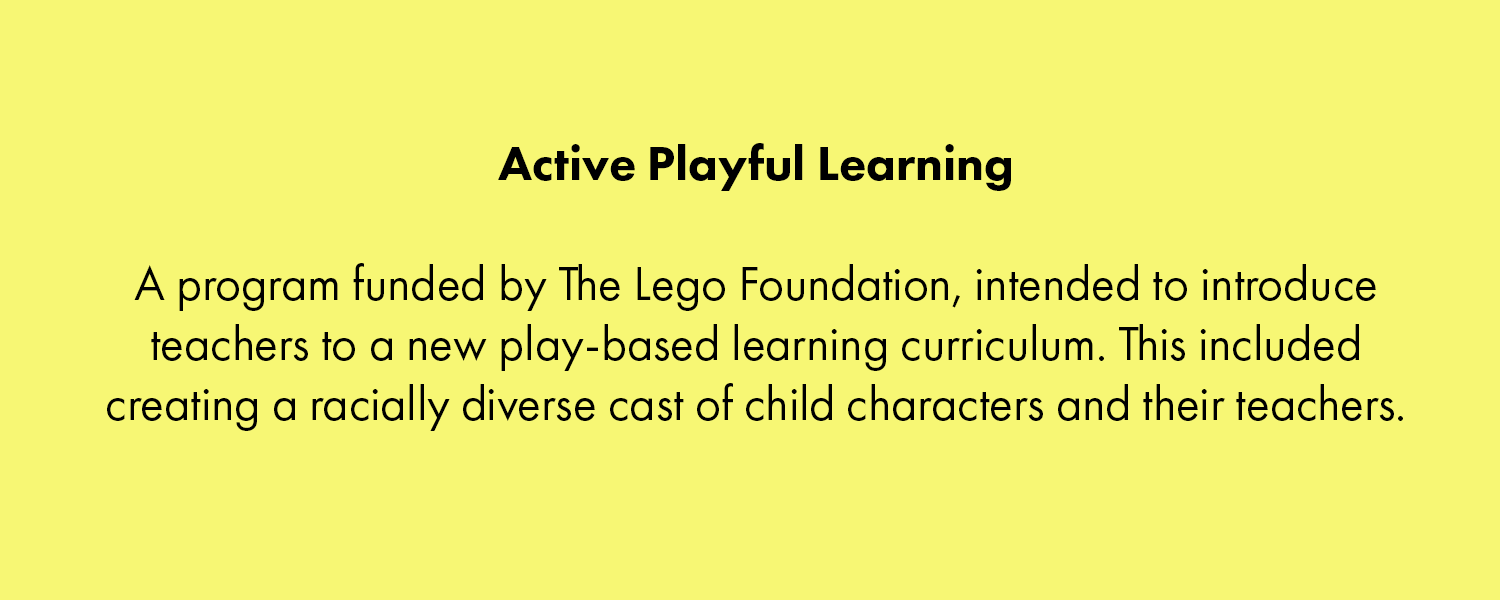 Active Playful Learning

A program funded by The Lego Foundation, intended to introduce teachers to a new play-based learning curriculum. This included creating a racially diverse cast of child characters and their teachers.